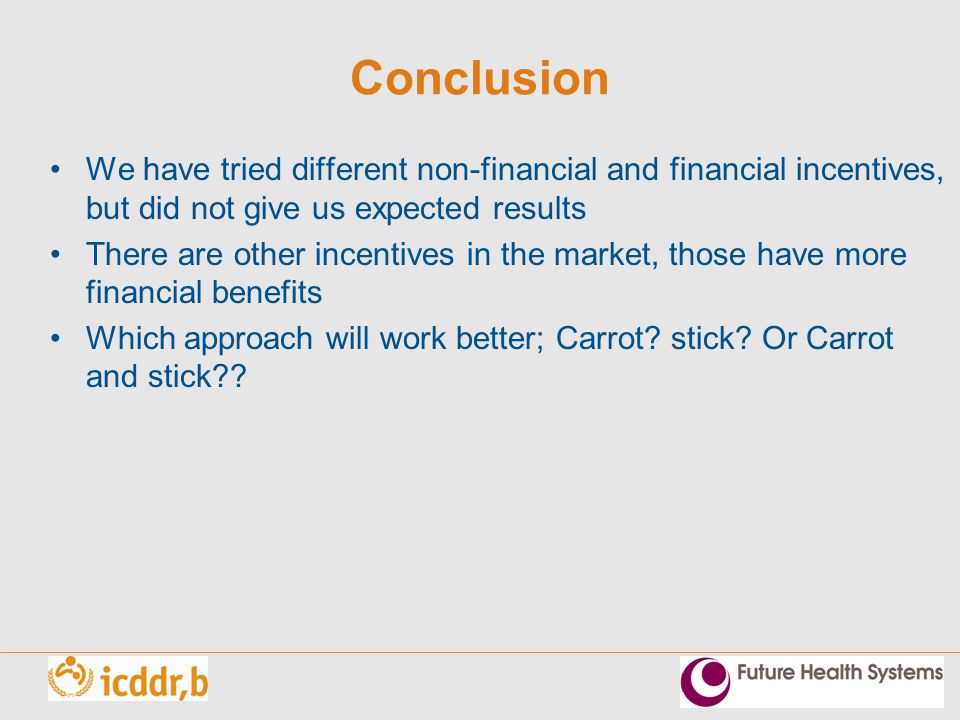 Conclusion

• We have tried different non-financial and financial incentives, but did not give us expected results
• There are other incentives in the market, those have more financial benefits
• Which approach will work better; Carrot? stick? Or Carrot and stick??

icddr,b

Future Health Systems